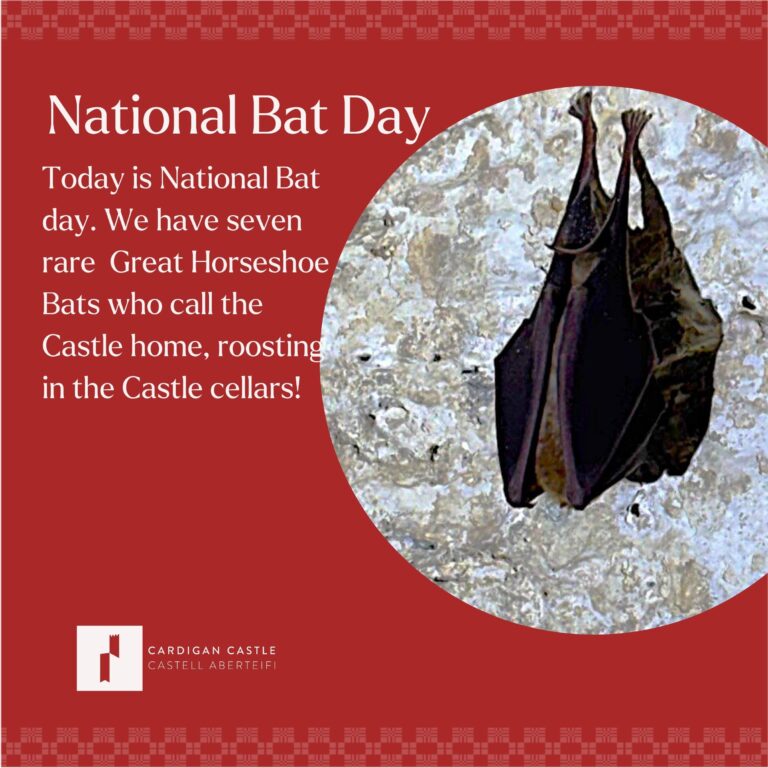 National Bat Day

Today is National Bat day. We have seven rare  Great Horseshoe Bats who call the Castle home, roosting in the Castle cellars!

CARDIGAN CASTLE
CASTELL ABERTEIFI